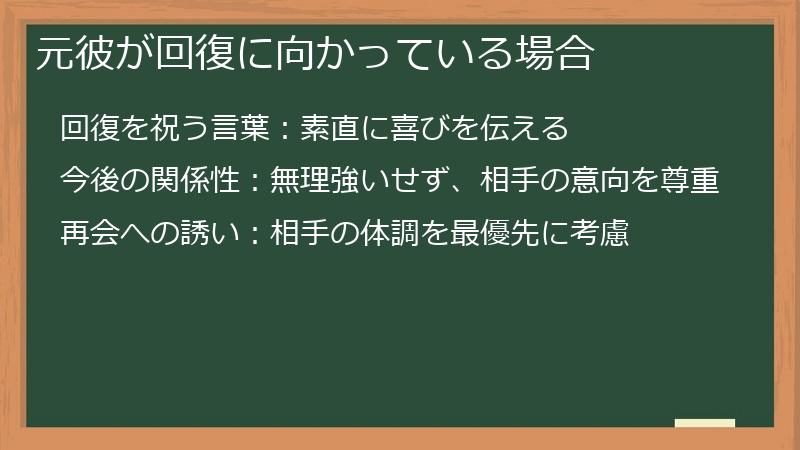 元彼が回復に向かっている場合

回復を祝う言葉：素直に喜びを伝える

今後の関係性：無理強いせず、相手の意向を尊重

再会への誘い：相手の体調を最優先に考慮